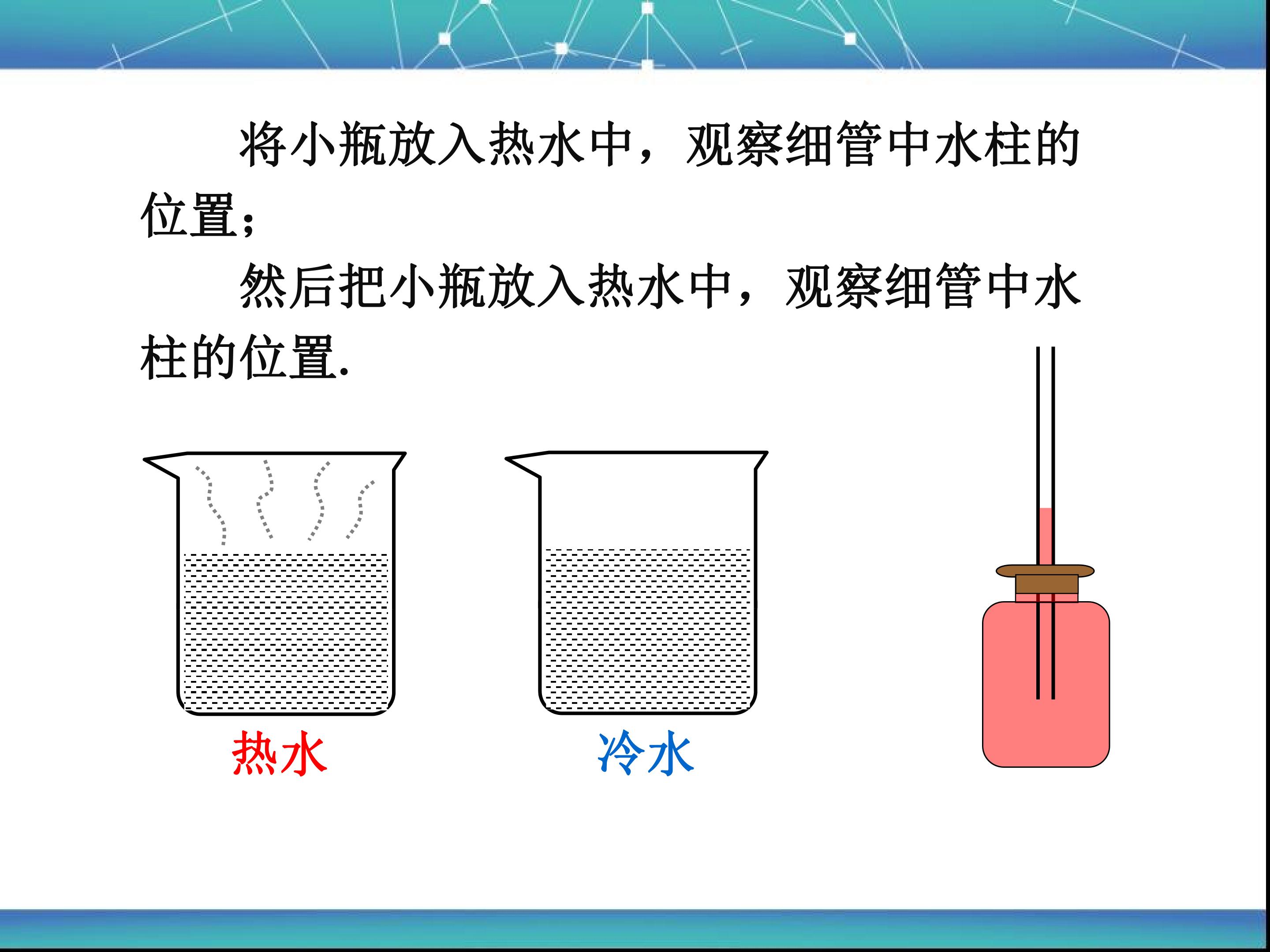 将小瓶放入热水中，观察细管中水柱的位置；

然后把小瓶放入热水中，观察细管中水柱的位置.

热水

冷水